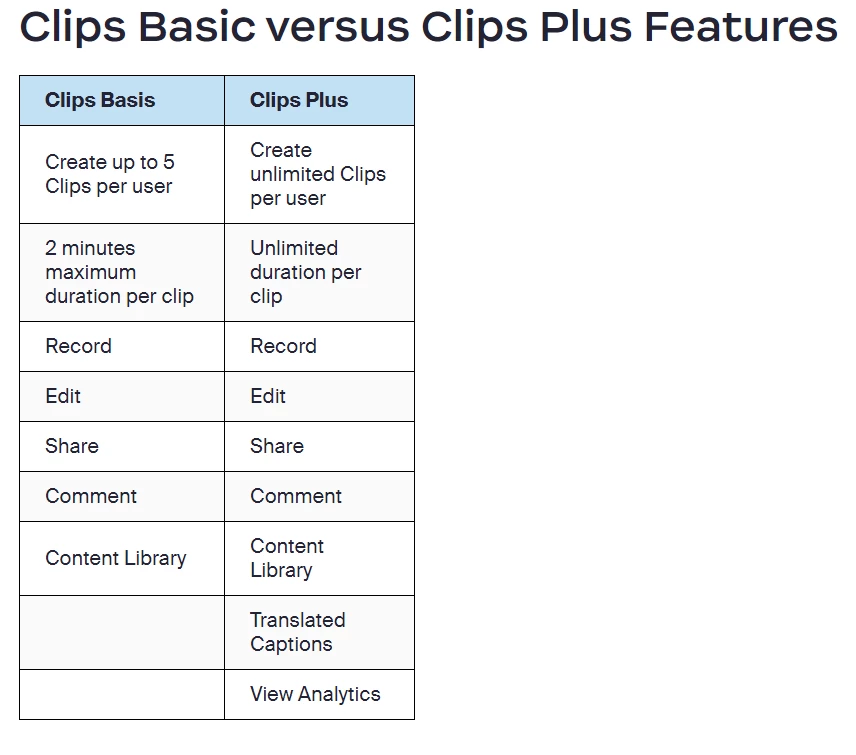 Clips Basic versus Clips Plus Features

| Clips Basis | Clips Plus |
|---|---|
| Create up to 5 Clips per user | Create unlimited Clips per user |
| 2 minutes maximum duration per clip | Unlimited duration per clip |
| Record | Record |
| Edit | Edit |
| Share | Share |
| Comment | Comment |
| Content Library | Content Library |
| | Translated Captions |
| | View Analytics |